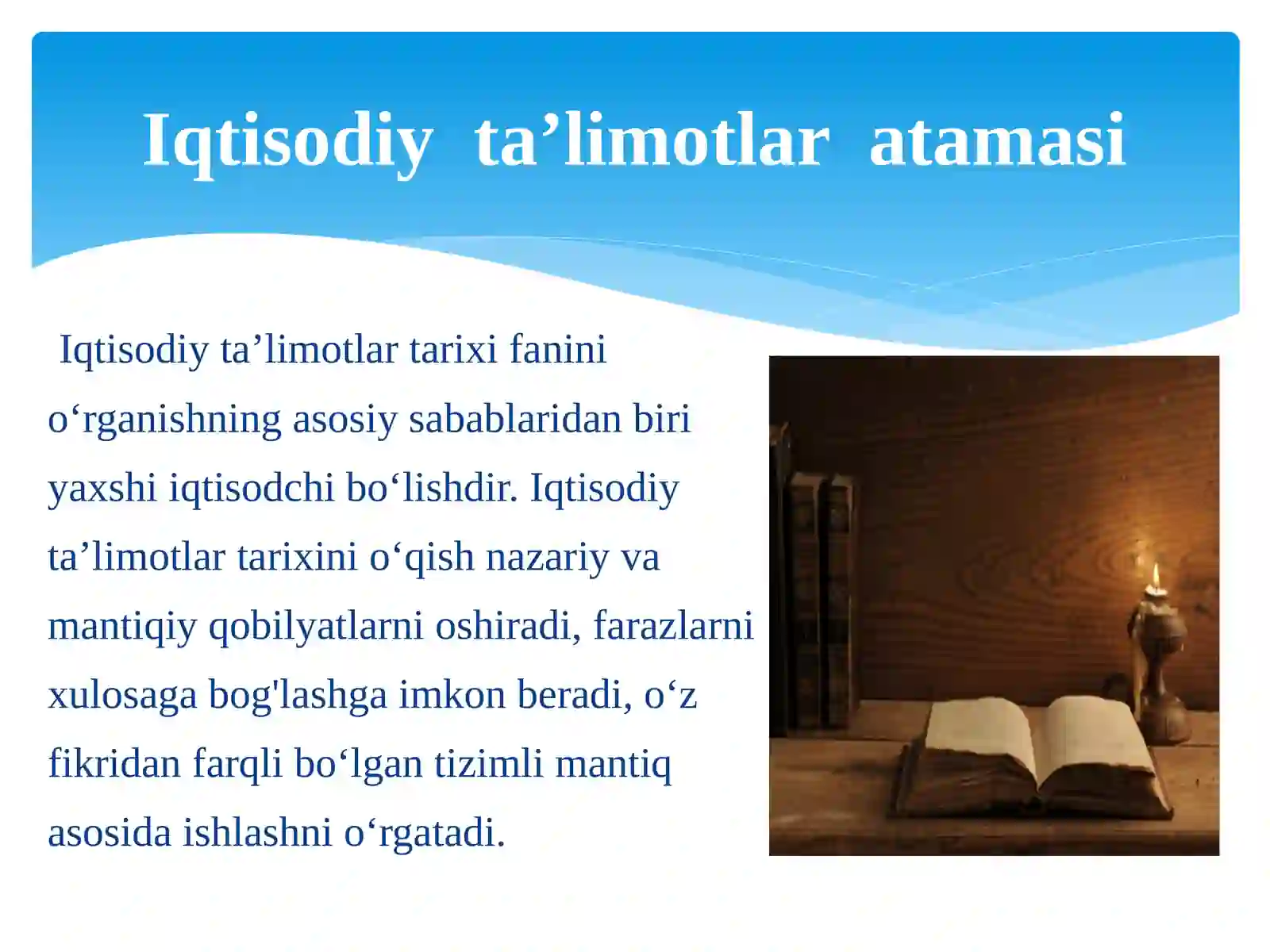 Iqtisodiy ta’limotlar atamasi

Iqtisodiy ta’limotlar tarixi fanini o‘rganishning asosiy sabablaridan biri yaxshi iqtisodchi bo‘lishdir. Iqtisodiy ta’limotlar tarixini o‘qish nazariy va mantiqiy qobilyatlarni oshiradi, farazlarni xulosaga bog'lashga imkon beradi, o‘z fikridan farqli bo‘lgan tizimli mantiq asosida ishlashni o‘rgatadi.